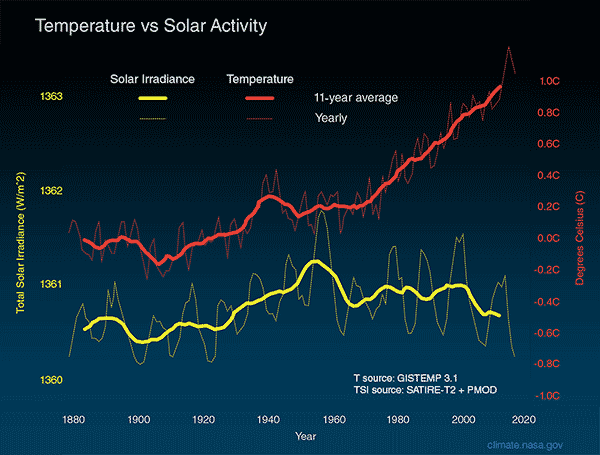 Temperature vs Solar Activity

Solar Irradiance
Temperature
11-year average
Yearly

Total Solar Irradiance (W/m^2)
1363
1362
1361
1360

Degrees Celsius (C)
1.0C
0.8C
0.6C
0.4C
0.2C
0.0C
-0.2C
-0.4C
-0.6C
-0.8C
-1.0C

T source: GISTEMP 3.1
TSI source: SATIRE-T2 + PMOD

1880
1900
1920
1940
1960
1980
2000
2020
Year

climate.nasa.gov